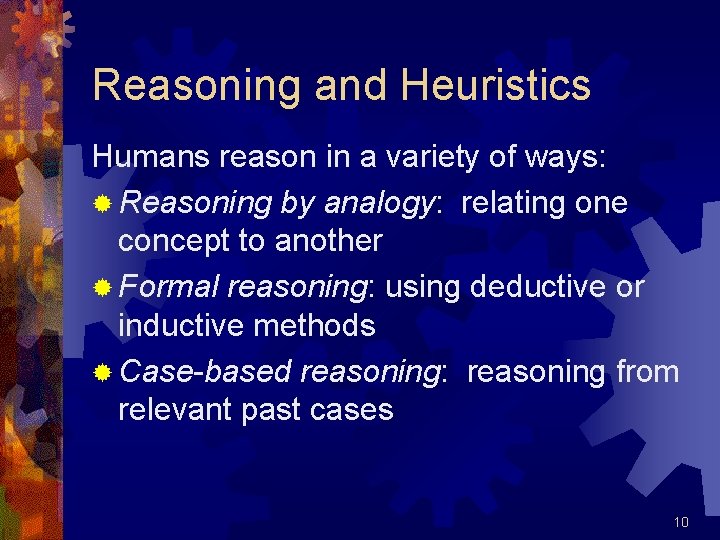 Reasoning and Heuristics

Humans reason in a variety of ways:

Reasoning by analogy: relating one concept to another

Formal reasoning: using deductive or inductive methods

Case-based reasoning: reasoning from relevant past cases

10